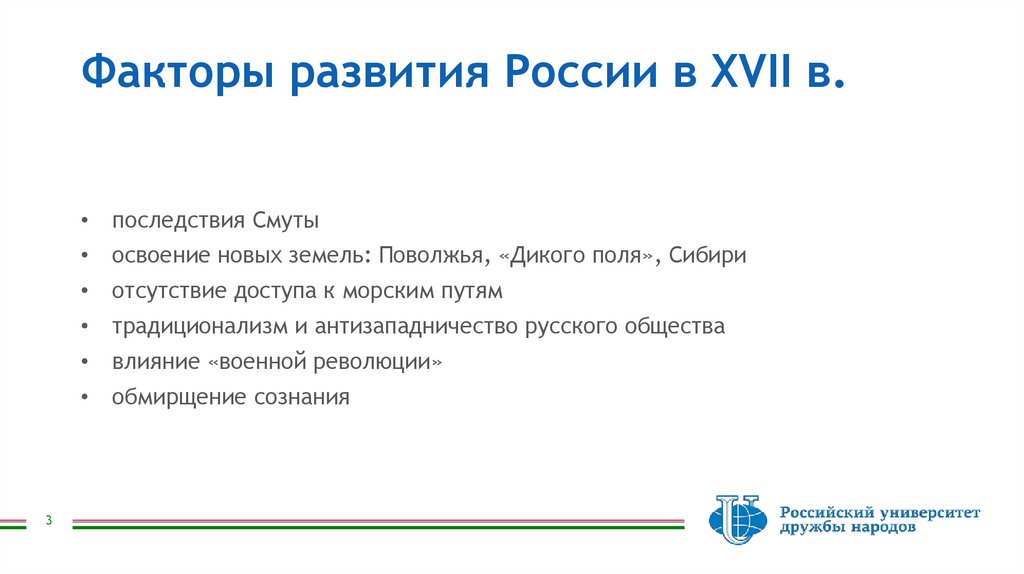 Факторы развития России в XVII в.

• последствия Смуты
• освоение новых земель: Поволжья, «Дикого поля», Сибири
• отсутствие доступа к морским путям
• традиционализм и антизападничество русского общества
• влияние «военной революции»
• обмирщение сознания

3

Российский университет дружбы народов